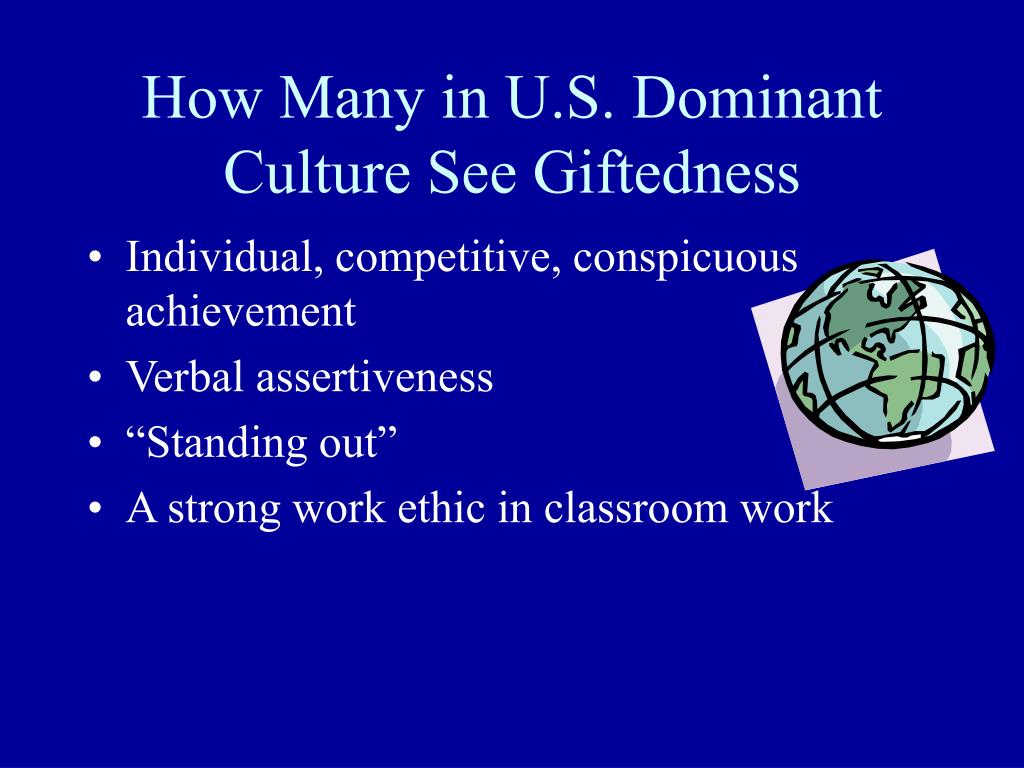 How Many in U.S. Dominant Culture See Giftedness

• Individual, competitive, conspicuous achievement
• Verbal assertiveness
• “Standing out”
• A strong work ethic in classroom work